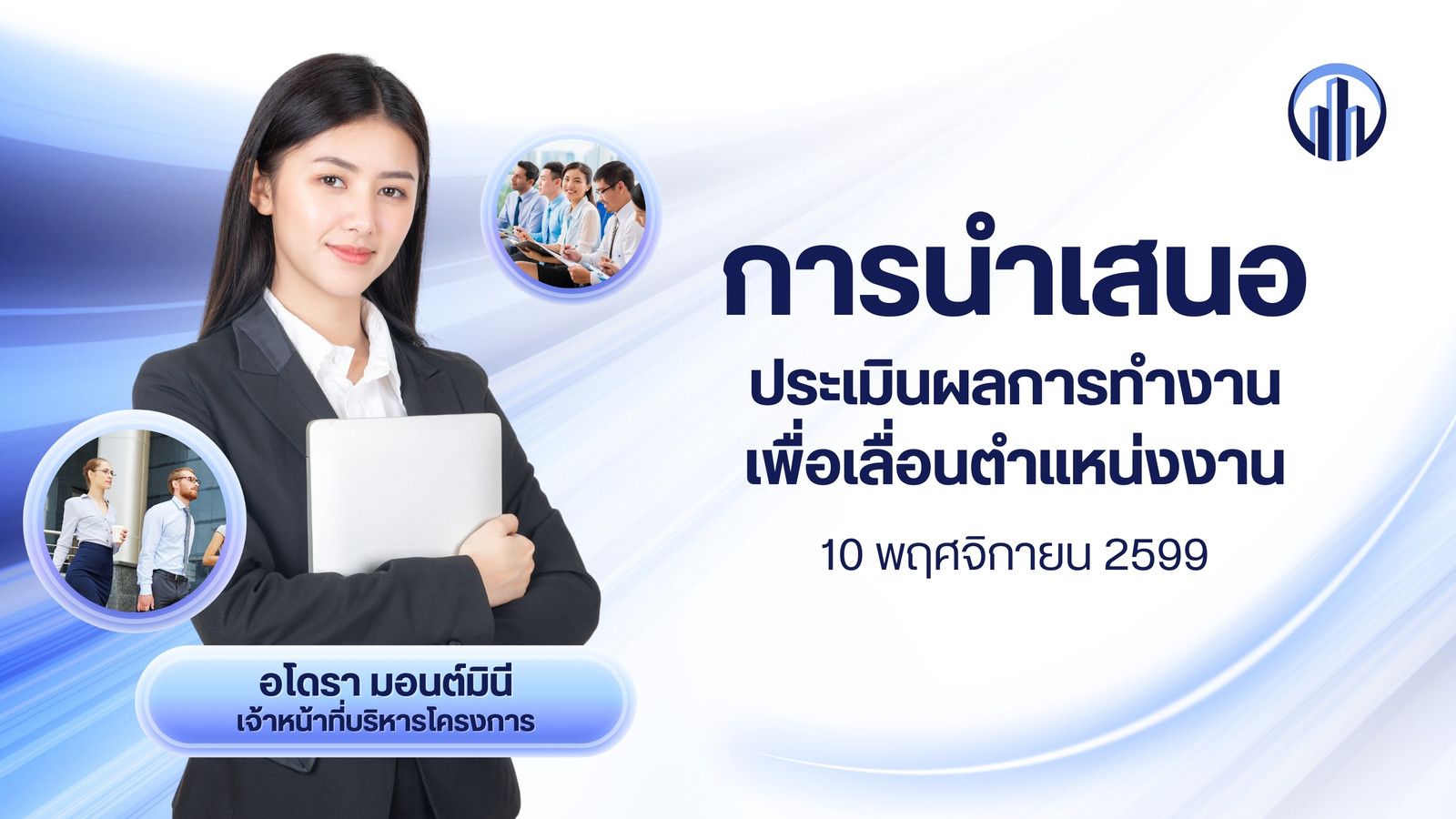 การนำเสนอ
ประเมินผลการทำงาน
เพื่อเลื่อนตำแหน่งงาน

10 พฤศจิกายน 2599

อโดรา มอนต์มินี
เจ้าหน้าที่บริหารโครงการ